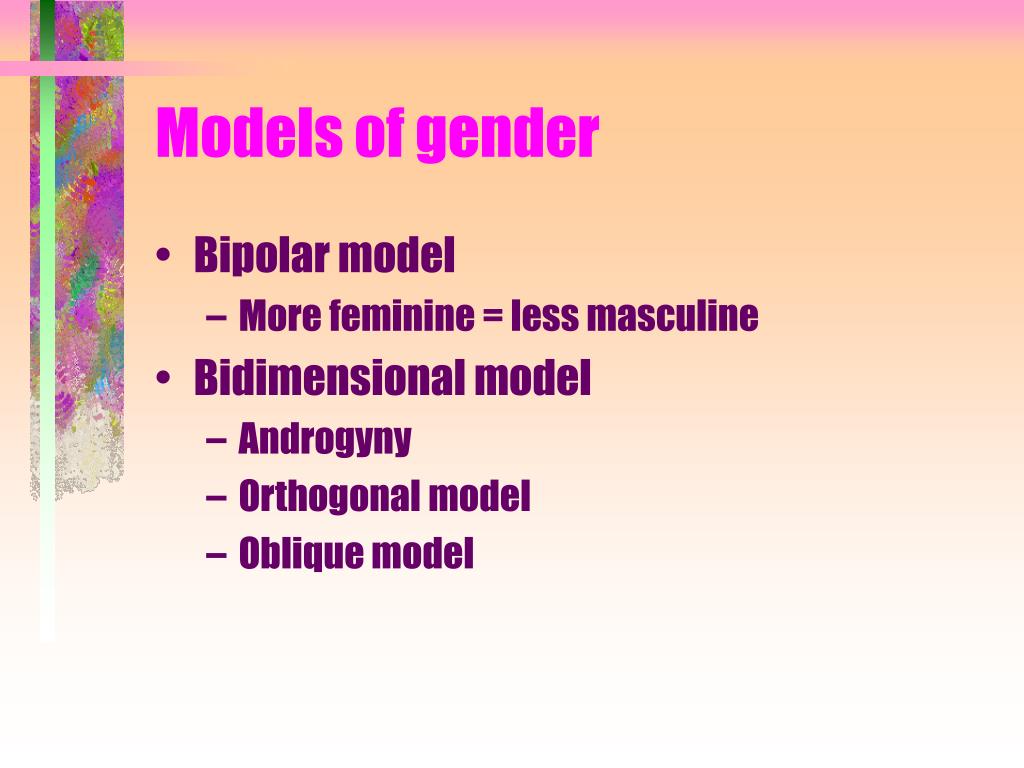 Models of gender

• Bipolar model
  – More feminine = less masculine
• Bidimensional model
  – Androgyny
  – Orthogonal model
  – Oblique model